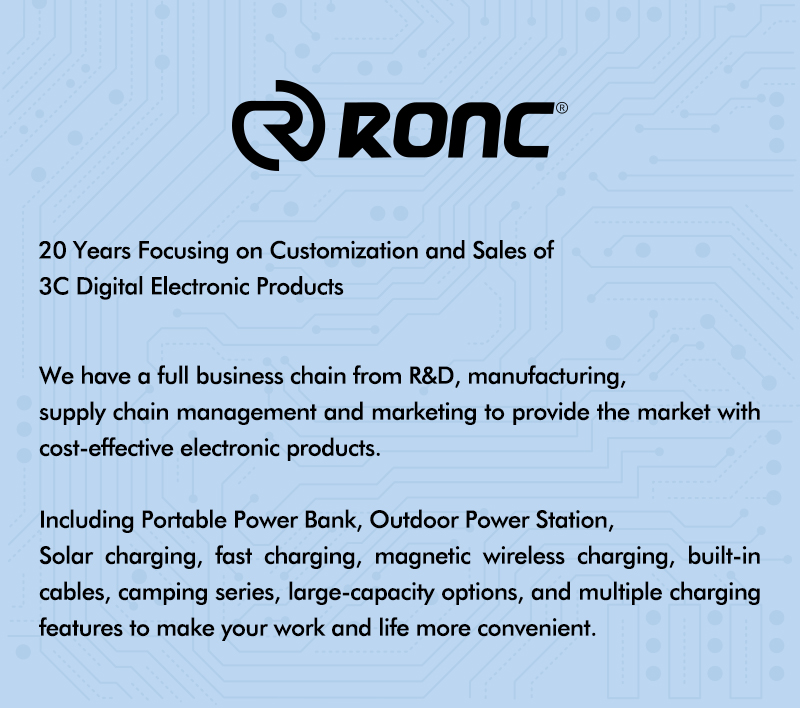 RONC®

20 Years Focusing on Customization and Sales of 3C Digital Electronic Products

We have a full business chain from R&D, manufacturing, supply chain management and marketing to provide the market with cost-effective electronic products.

Including Portable Power Bank, Outdoor Power Station, Solar charging, fast charging, magnetic wireless charging, built-in cables, camping series, large-capacity options, and multiple charging features to make your work and life more convenient.